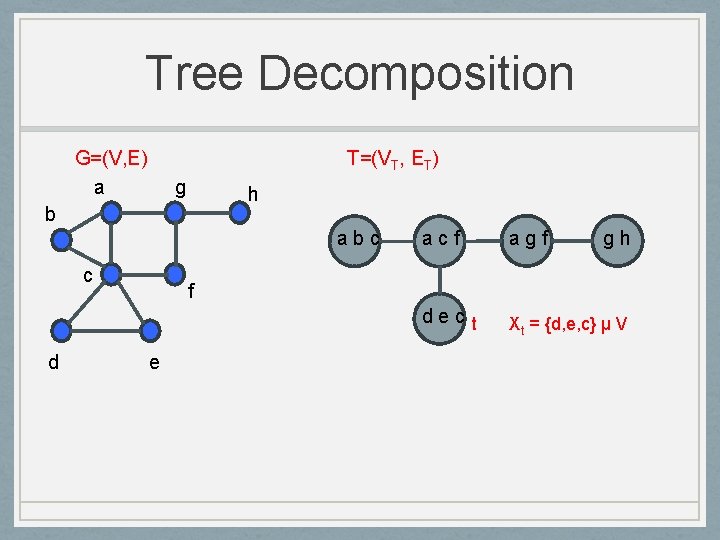 Tree Decomposition

G=(V,E)

a g h b c f d e

T=($V_T$, $E_T$)

a b c a c f a g f g h d e c t

$X_t$ = {d,e,c} µ V